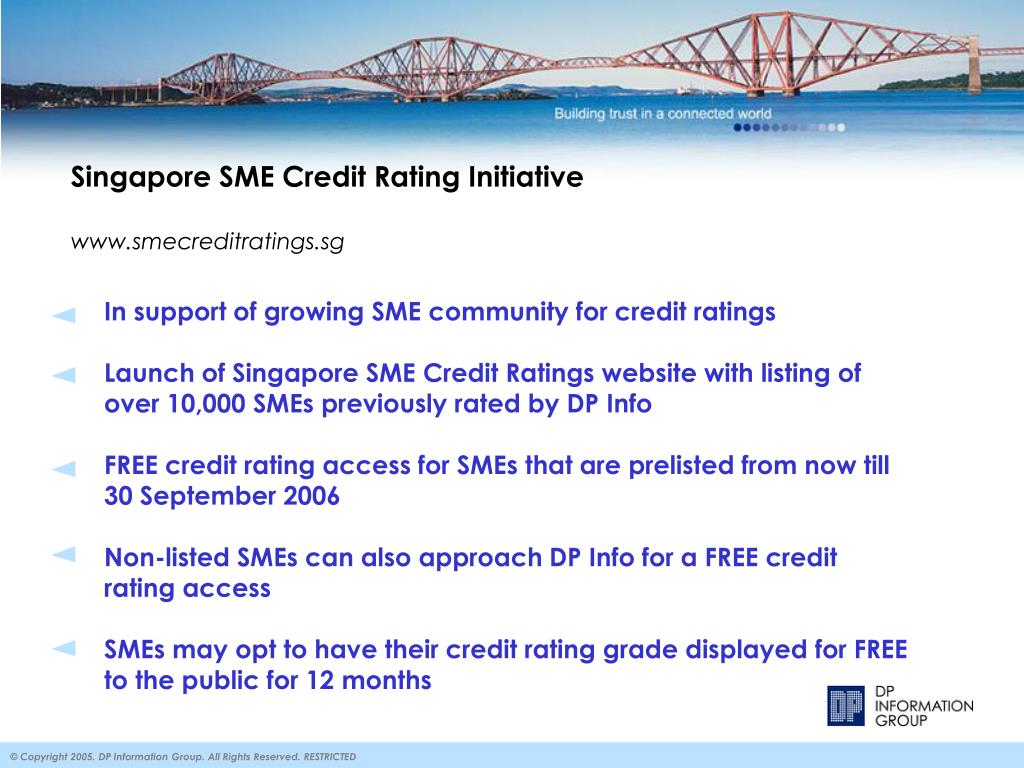 Building trust in a connected world

Singapore SME Credit Rating Initiative

www.smecreditratings.sg

In support of growing SME community for credit ratings

Launch of Singapore SME Credit Ratings website with listing of over 10,000 SMEs previously rated by DP Info

FREE credit rating access for SMEs that are prelisted from now till 30 September 2006

Non-listed SMEs can also approach DP Info for a FREE credit rating access

SMEs may opt to have their credit rating grade displayed for FREE to the public for 12 months

DP INFORMATION GROUP

© Copyright 2005. DP Information Group. All Rights Reserved. RESTRICTED